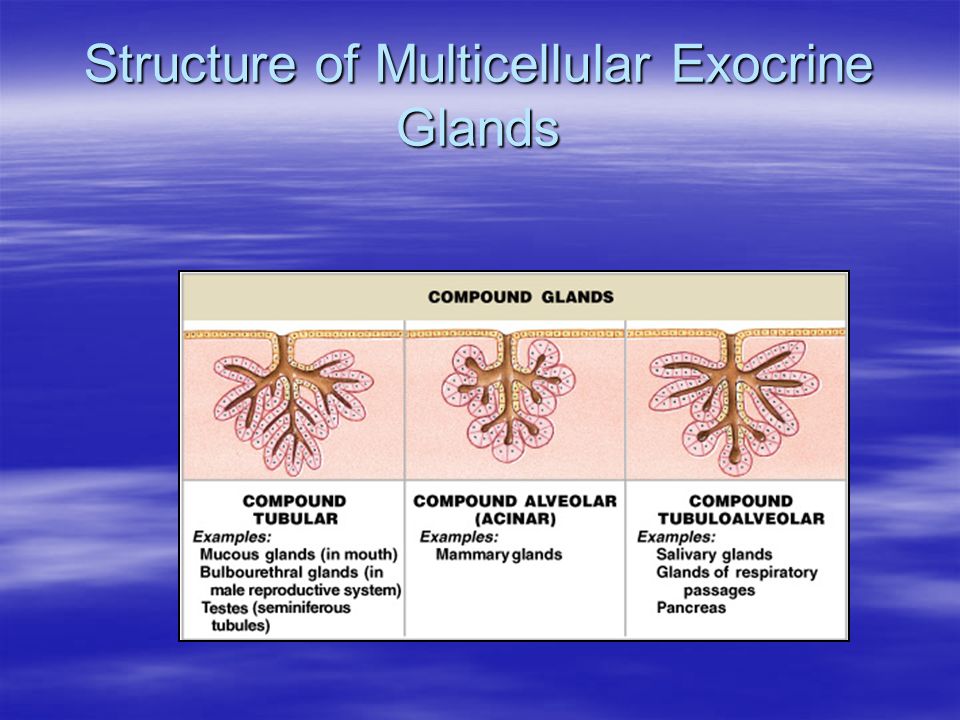 Structure of Multicellular Exocrine Glands

COMPOUND GLANDS

COMPOUND TUBULAR
Examples:
Mucous glands (in mouth)
Bulbourethral glands (in male reproductive system)
Testes (seminiferous tubules)

COMPOUND ALVEOLAR (ACINAR)
Examples:
Mammary glands

COMPOUND TUBULOALVEOLAR
Examples:
Salivary glands
Glands of respiratory passages
Pancreas